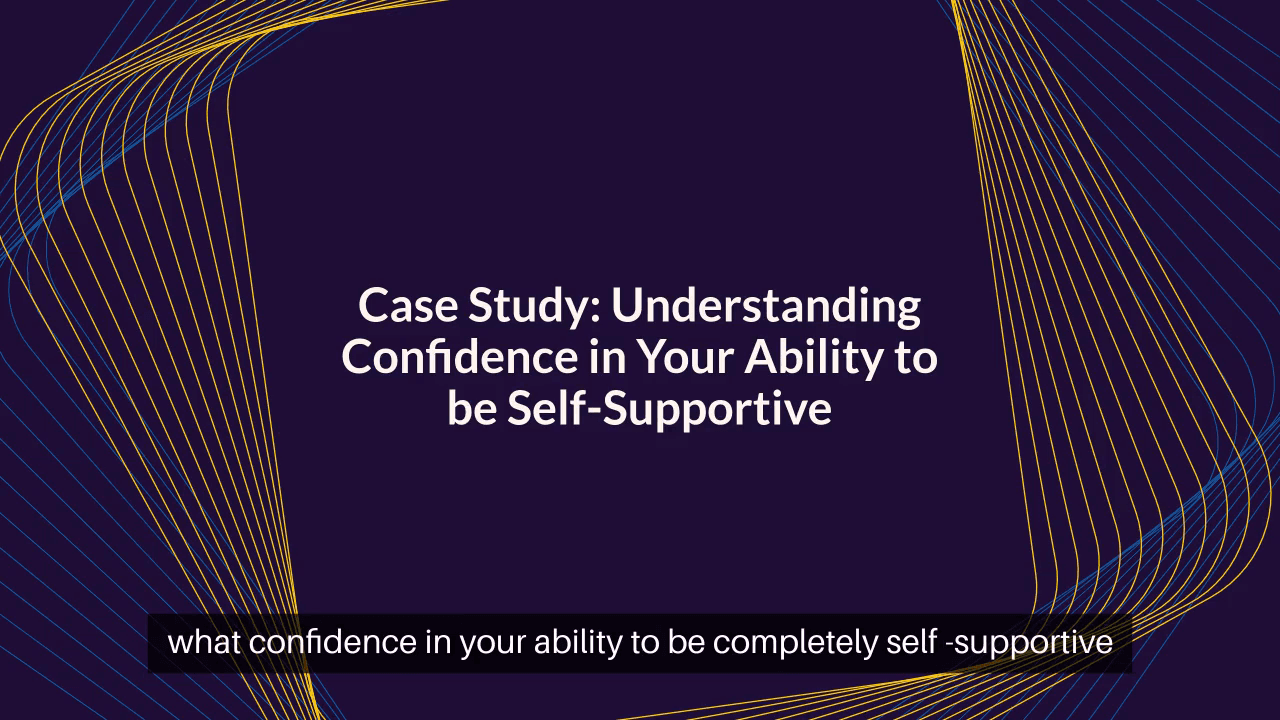 Case Study: Understanding Confidence in Your Ability to be Self-Supportive

what confidence in your ability to be completely self -supportive